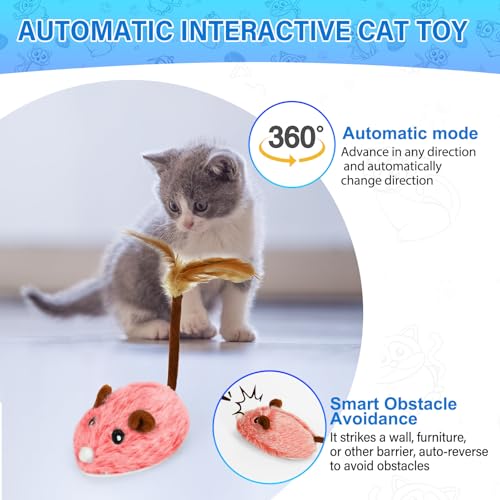 AUTOMATIC INTERACTIVE CAT TOY

360°

Automatic mode
Advance in any direction and automatically change direction

Smart Obstacle Avoidance
It strikes a wall, furniture, or other barrier, auto-reverse to avoid obstacles